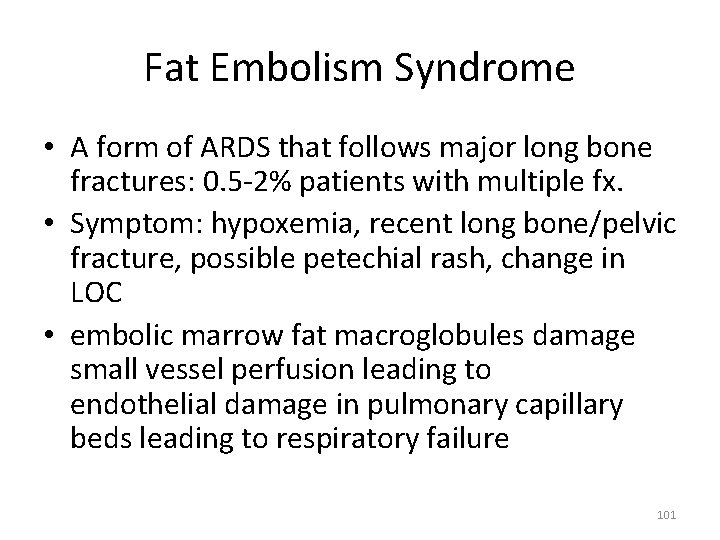 Fat Embolism Syndrome

• A form of ARDS that follows major long bone fractures: 0.5-2% patients with multiple fx.
• Symptom: hypoxemia, recent long bone/pelvic fracture, possible petechial rash, change in LOC
• embolic marrow fat macroglobules damage small vessel perfusion leading to endothelial damage in pulmonary capillary beds leading to respiratory failure

101